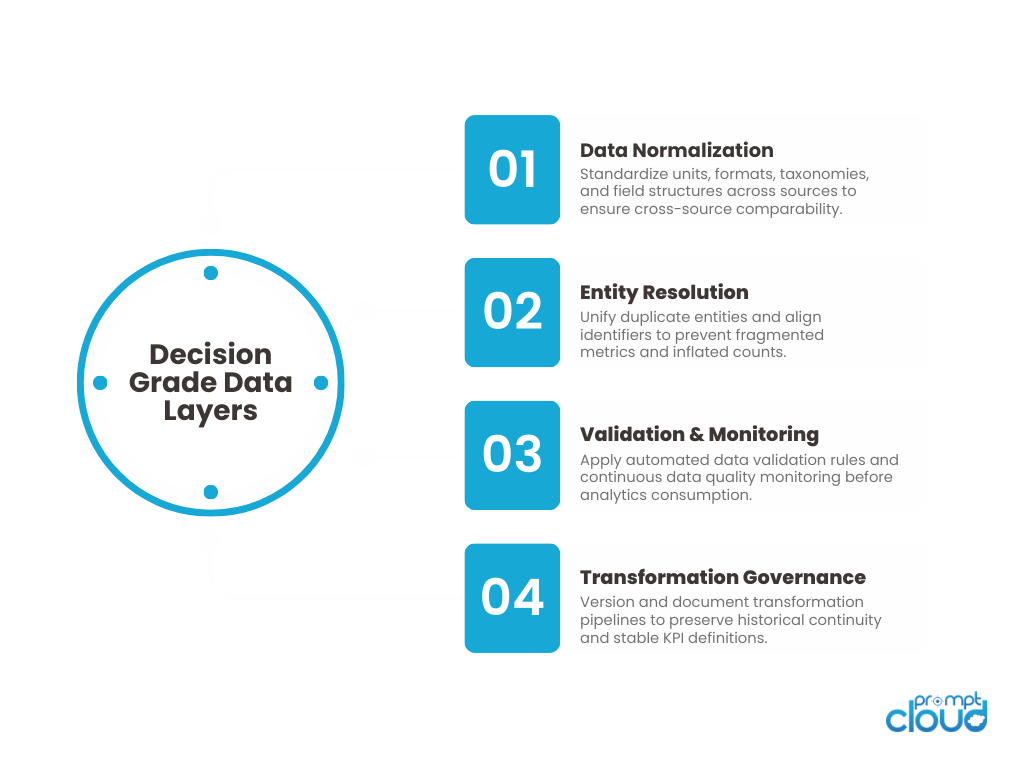 Decision Grade Data Layers

01
Data Normalization
Standardize units, formats, taxonomies, and field structures across sources to ensure cross-source comparability.

02
Entity Resolution
Unify duplicate entities and align identifiers to prevent fragmented metrics and inflated counts.

03
Validation & Monitoring
Apply automated data validation rules and continuous data quality monitoring before analytics consumption.

04
Transformation Governance
Version and document transformation pipelines to preserve historical continuity and stable KPI definitions.

prompt cloud